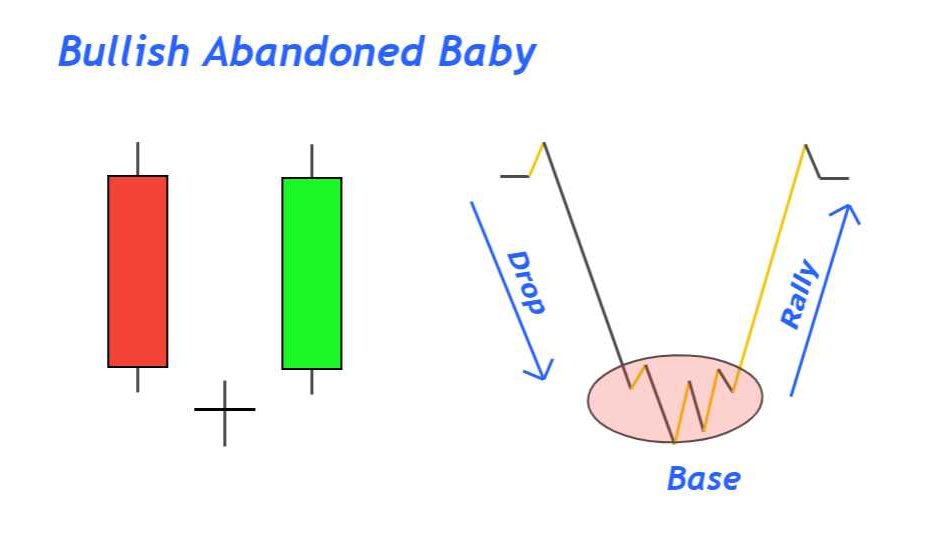 Bullish Abandoned Baby

Drop

Rally

Base